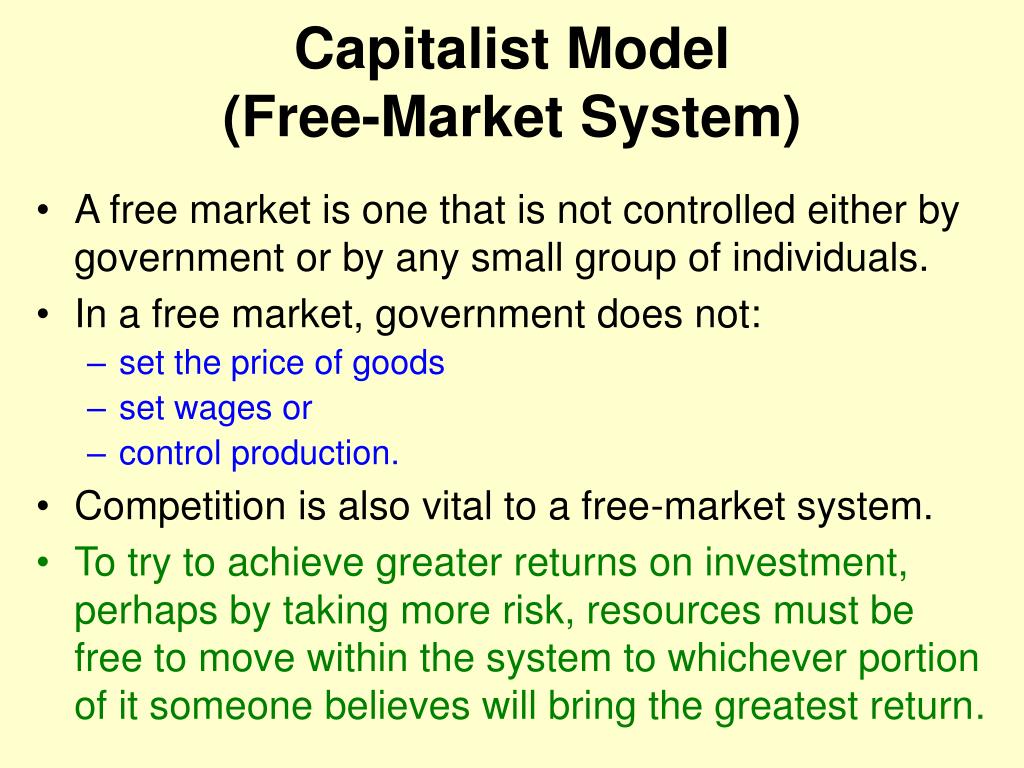 Capitalist Model
(Free-Market System)

• A free market is one that is not controlled either by government or by any small group of individuals.
• In a free market, government does not:
– set the price of goods
– set wages or
– control production.
• Competition is also vital to a free-market system.
• To try to achieve greater returns on investment, perhaps by taking more risk, resources must be free to move within the system to whichever portion of it someone believes will bring the greatest return.